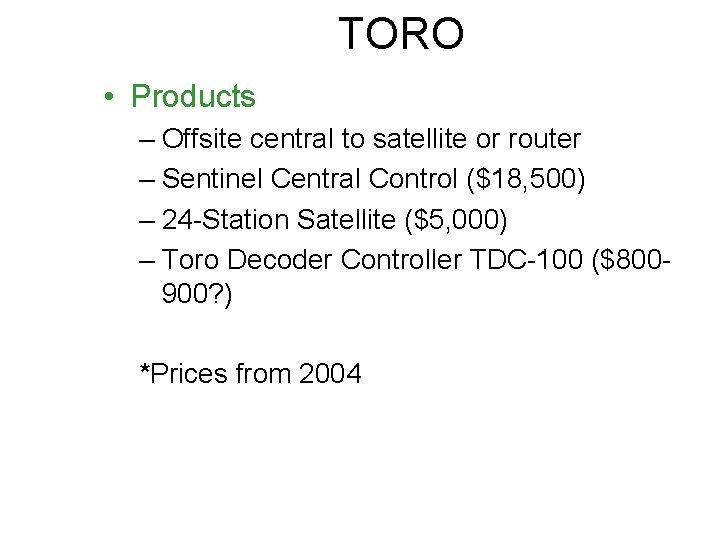 TORO

• Products

– Offsite central to satellite or router

– Sentinel Central Control (\$18,500)

– 24-Station Satellite (\$5,000)

– Toro Decoder Controller TDC-100 (\$800-900?)

*Prices from 2004